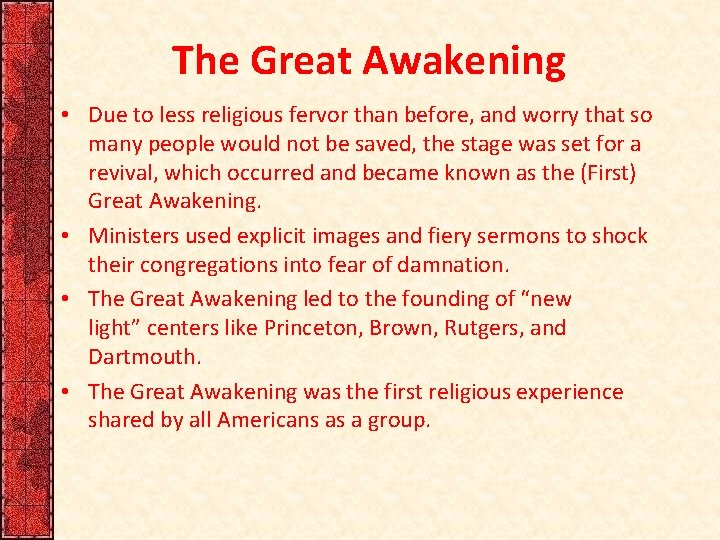 The Great Awakening

• Due to less religious fervor than before, and worry that so many people would not be saved, the stage was set for a revival, which occurred and became known as the (First) Great Awakening.

• Ministers used explicit images and fiery sermons to shock their congregations into fear of damnation.

• The Great Awakening led to the founding of “new light” centers like Princeton, Brown, Rutgers, and Dartmouth.

• The Great Awakening was the first religious experience shared by all Americans as a group.